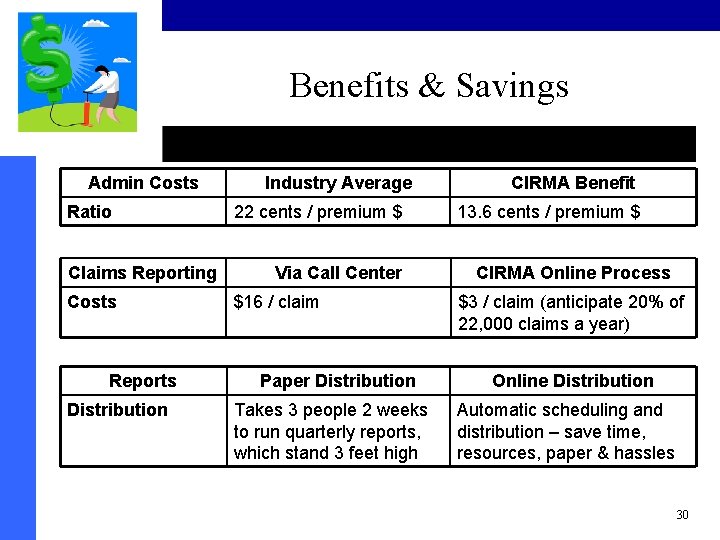 Benefits & Savings

| Admin Costs | Industry Average | CIRMA Benefit |
|---|---|---|
| Ratio | 22 cents / premium $ | 13.6 cents / premium $ |

| Claims Reporting | Via Call Center | CIRMA Online Process |
|---|---|---|
| Costs | $16 / claim | $3 / claim (anticipate 20% of 22,000 claims a year) |

| Reports | Paper Distribution | Online Distribution |
|---|---|---|
| Distribution | Takes 3 people 2 weeks to run quarterly reports, which stand 3 feet high | Automatic scheduling and distribution – save time, resources, paper & hassles |

30